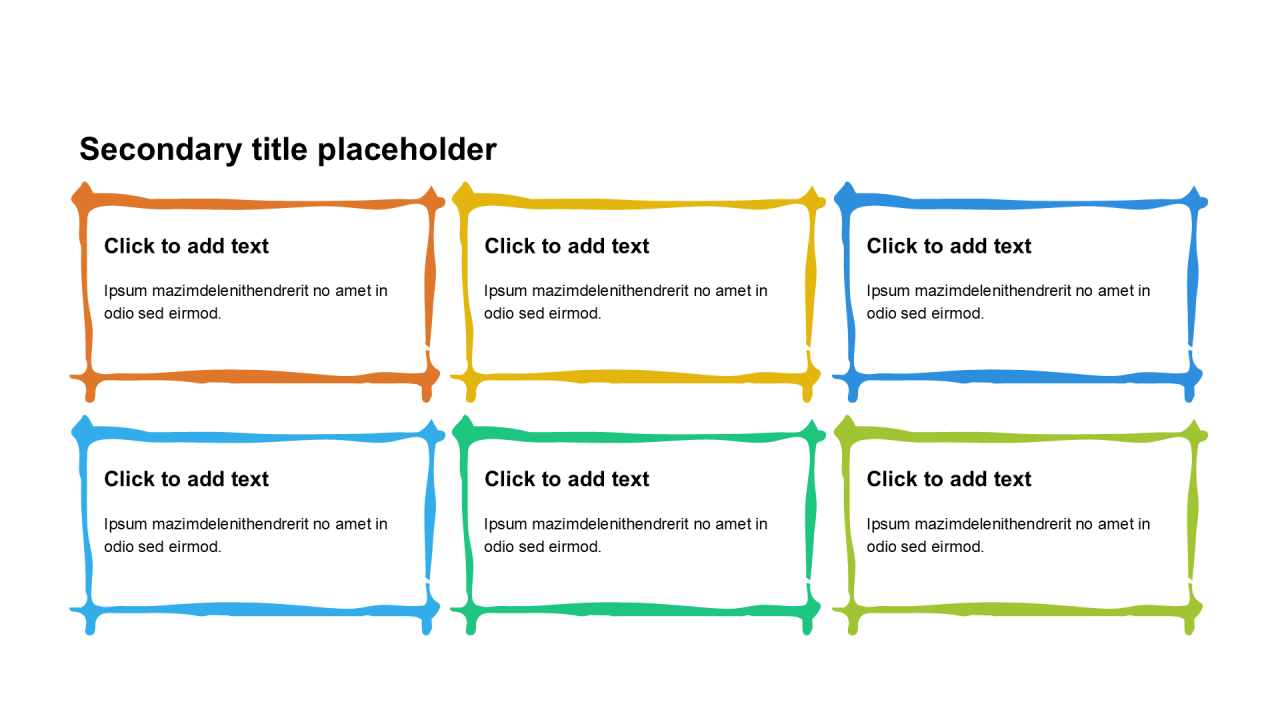 Secondary title placeholder

Click to add text

Ipsum mazimdelenithendrerit no amet in odio sed eirmod.

Click to add text

Ipsum mazimdelenithendrerit no amet in odio sed eirmod.

Click to add text

Ipsum mazimdelenithendrerit no amet in odio sed eirmod.

Click to add text

Ipsum mazimdelenithendrerit no amet in odio sed eirmod.

Click to add text

Ipsum mazimdelenithendrerit no amet in odio sed eirmod.

Click to add text

Ipsum mazimdelenithendrerit no amet in odio sed eirmod.